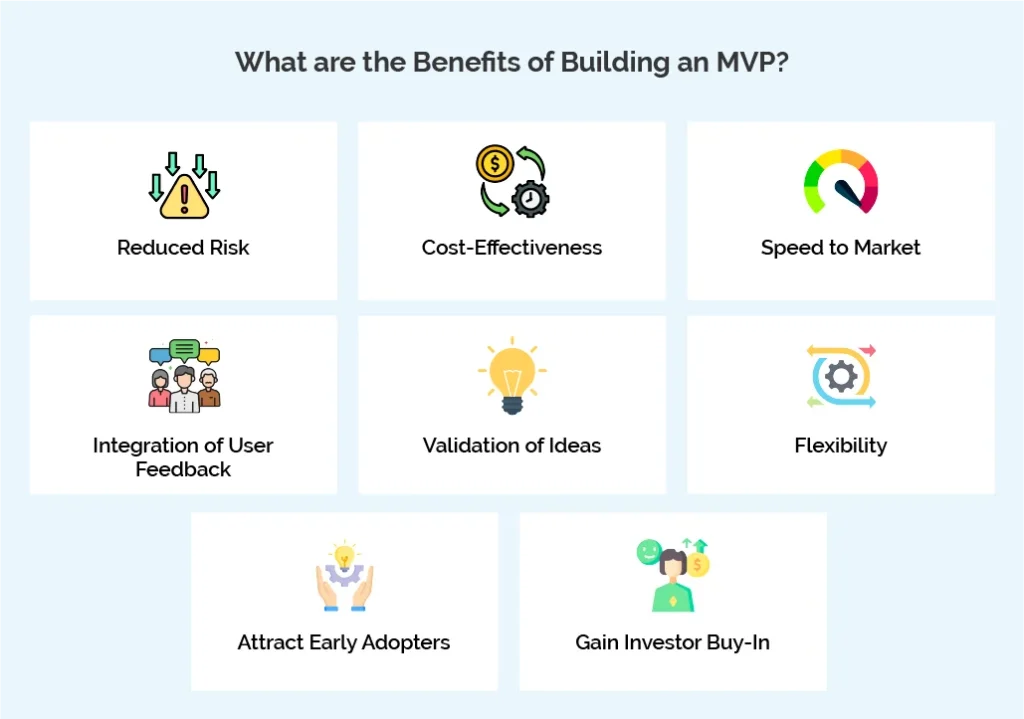 What are the Benefits of Building an MVP?

Reduced Risk

Cost-Effectiveness

Speed to Market

Integration of User Feedback

Validation of Ideas

Flexibility

Attract Early Adopters

Gain Investor Buy-In